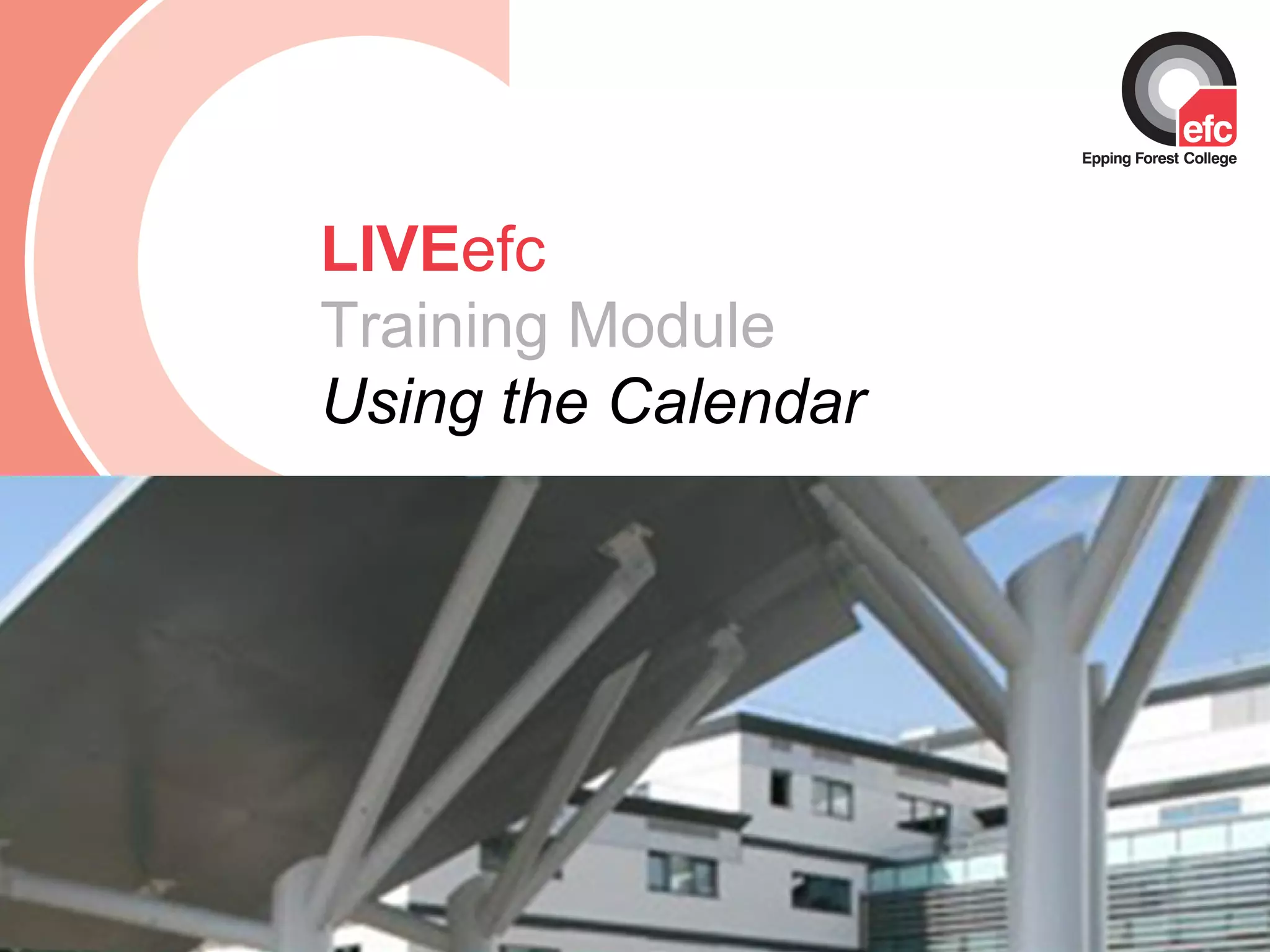 efc
Epping Forest College

LIVEefc
Training Module
Using the Calendar